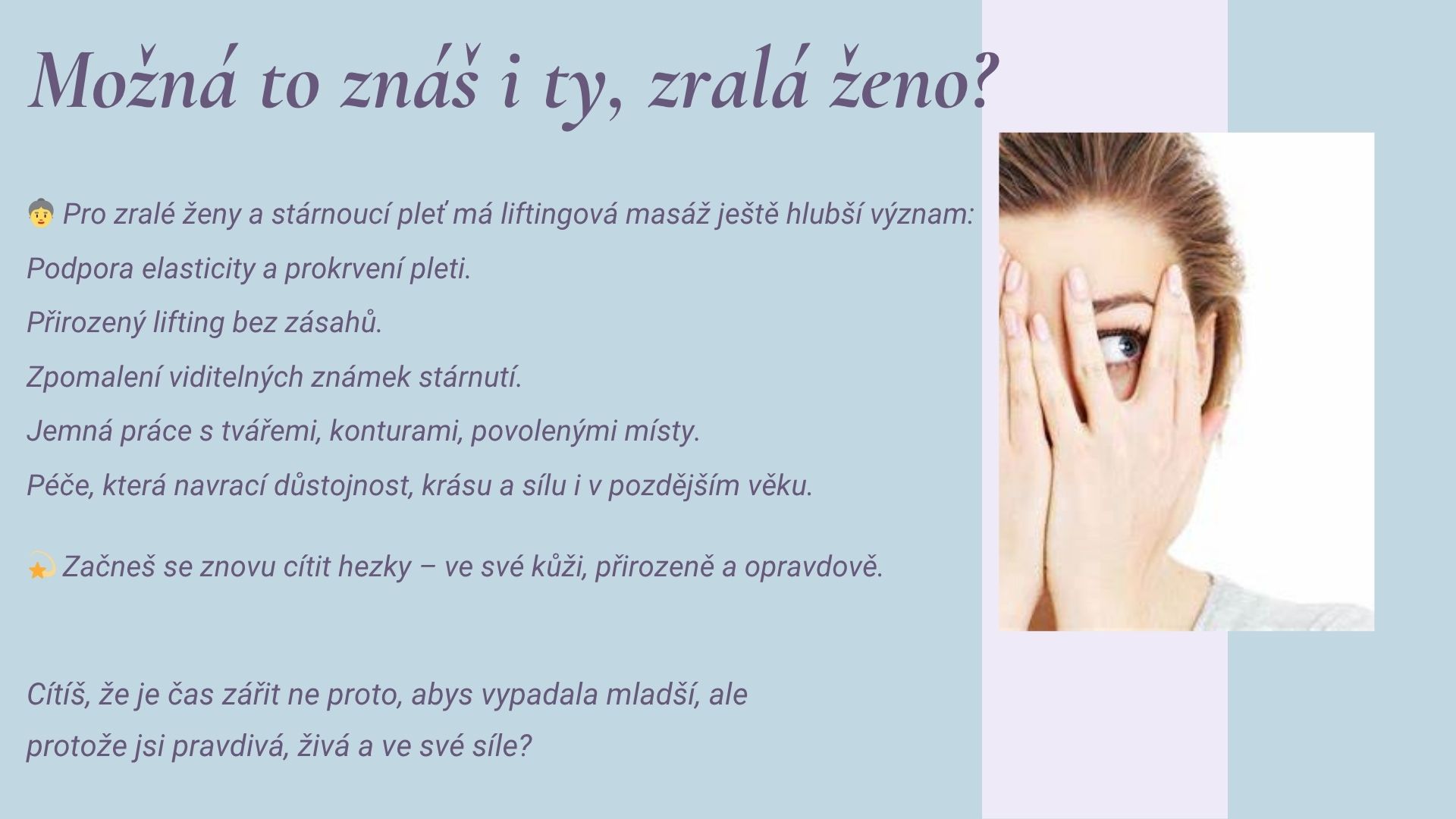 Možná to znáš i ty, zralá ženo?

👵 Pro zralé ženy a stárnoucí pleť má liftingová masáž ještě hlubší význam:

Podpora elasticity a prokrvení pleti.

Přirozený lifting bez zásahů.

Zpomalení viditelných známek stárnutí.

Jemná práce s tvářemi, konturami, povolenými místy.

Péče, která navrací důstojnost, krásu a sílu i v pozdějším věku.

💫 Začneš se znovu cítit hezky – ve své kůži, přirozeně a opravdově.

Cítíš, že je čas zářit ne proto, abys vypadala mladší, ale protože jsi pravdivá, živá a ve své síle?